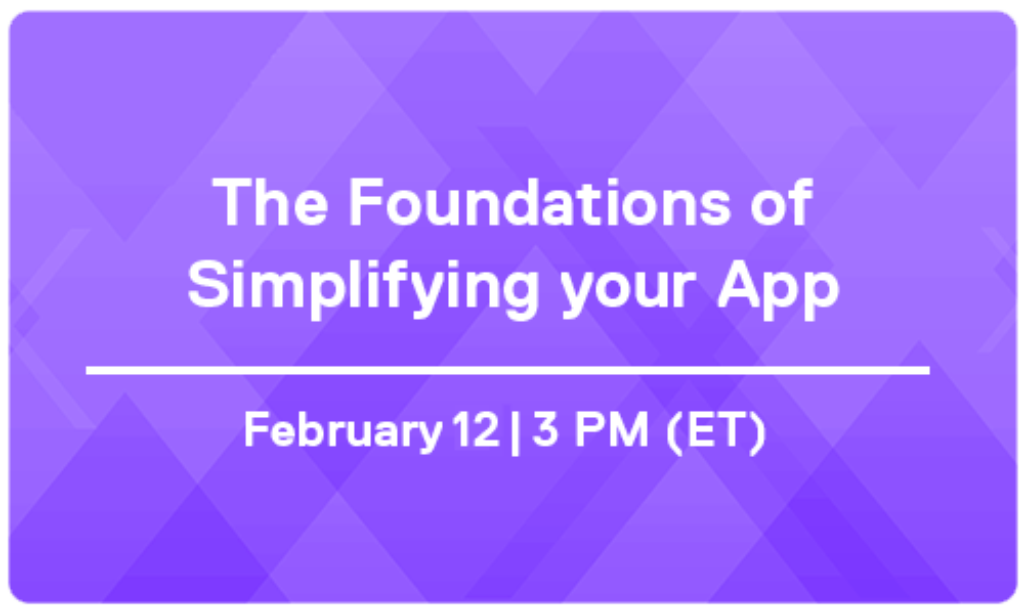 The Foundations of Simplifying your App

February 12 | 3 PM (ET)